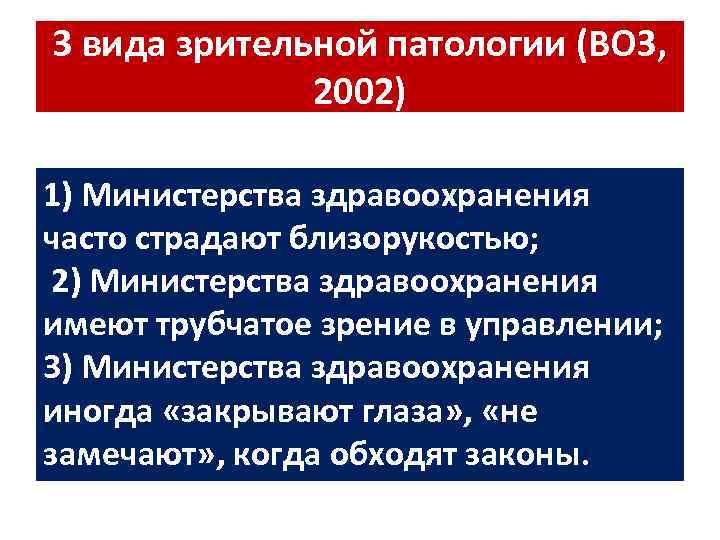 3 вида зрительной патологии (ВОЗ, 2002)

1) Министерства здравоохранения часто страдают близорукостью;
2) Министерства здравоохранения имеют трубчатое зрение в управлении;
3) Министерства здравоохранения иногда «закрывают глаза», «не замечают», когда обходят законы.